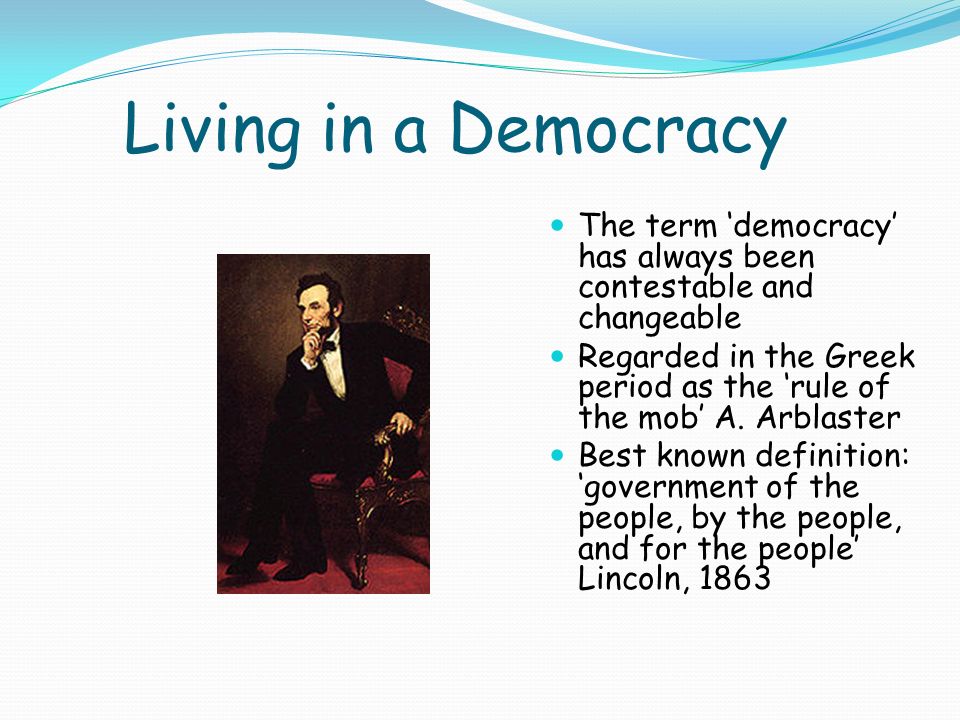 Living in a Democracy

- The term ‘democracy’ has always been contestable and changeable
- Regarded in the Greek period as the ‘rule of the mob’ A. Arblaster
- Best known definition: ‘government of the people, by the people, and for the people’ Lincoln, 1863